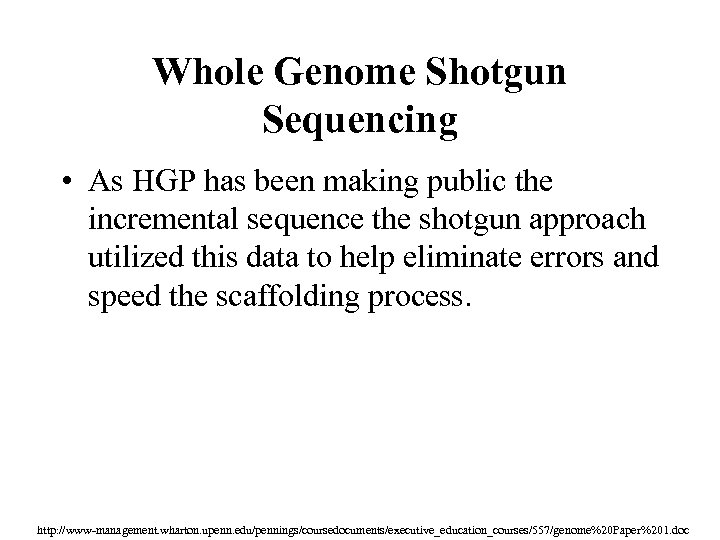 Whole Genome Shotgun Sequencing

• As HGP has been making public the incremental sequence the shotgun approach utilized this data to help eliminate errors and speed the scaffolding process.

http://www-management.wharton.upenn.edu/pennings/coursedocuments/executive_education_courses/557/genome%20Paper%201.doc